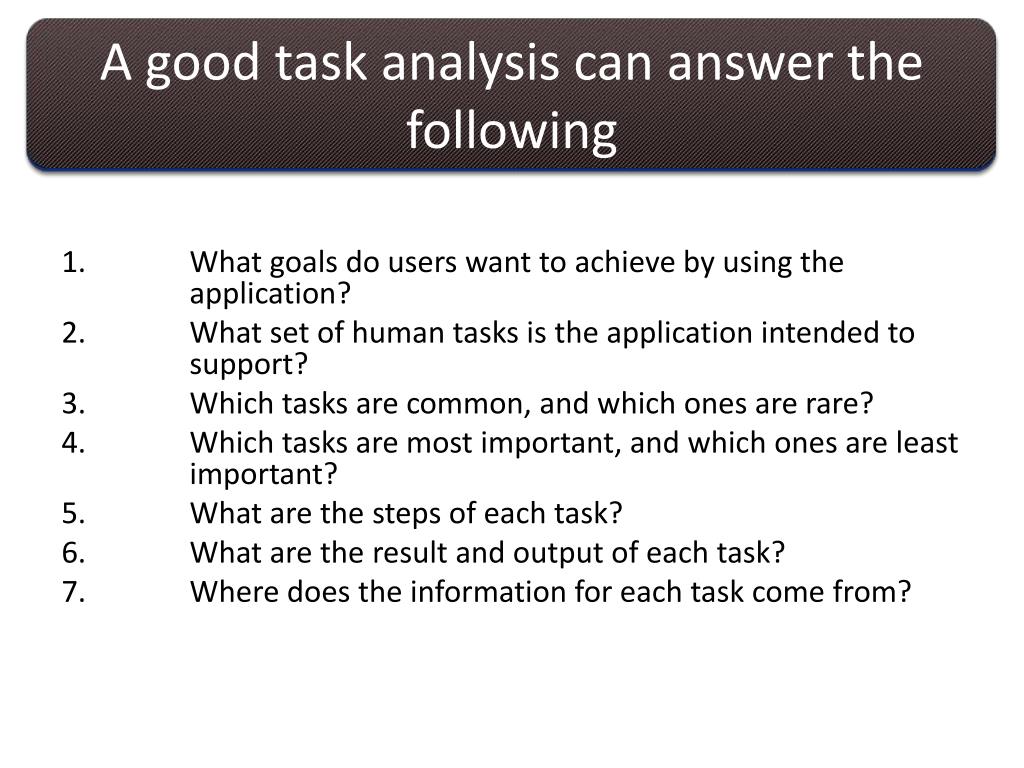 A good task analysis can answer the following

1. What goals do users want to achieve by using the application?
2. What set of human tasks is the application intended to support?
3. Which tasks are common, and which ones are rare?
4. Which tasks are most important, and which ones are least important?
5. What are the steps of each task?
6. What are the result and output of each task?
7. Where does the information for each task come from?